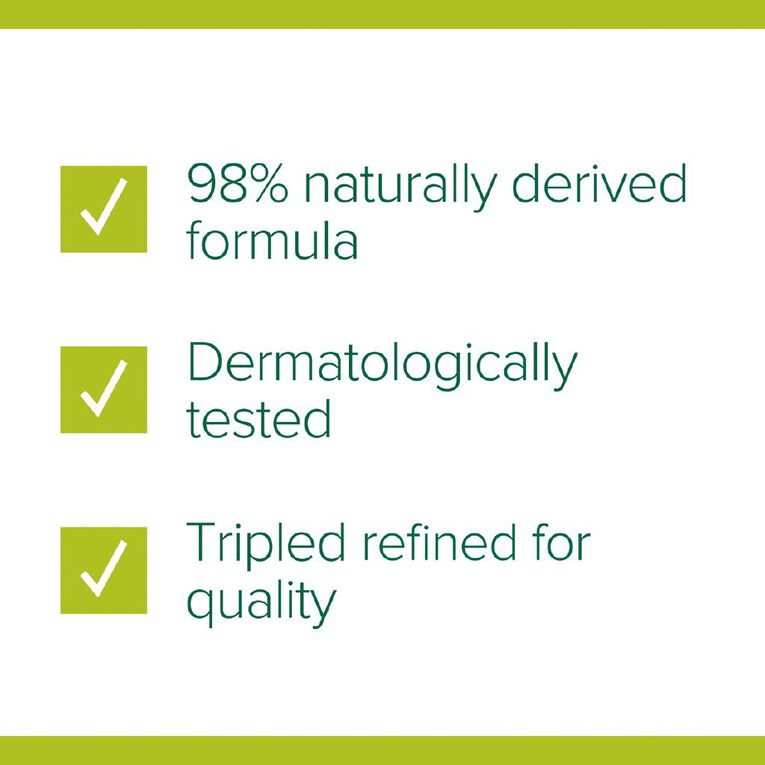 98% naturally derived formula

Dermatologically tested

Tripled refined for quality